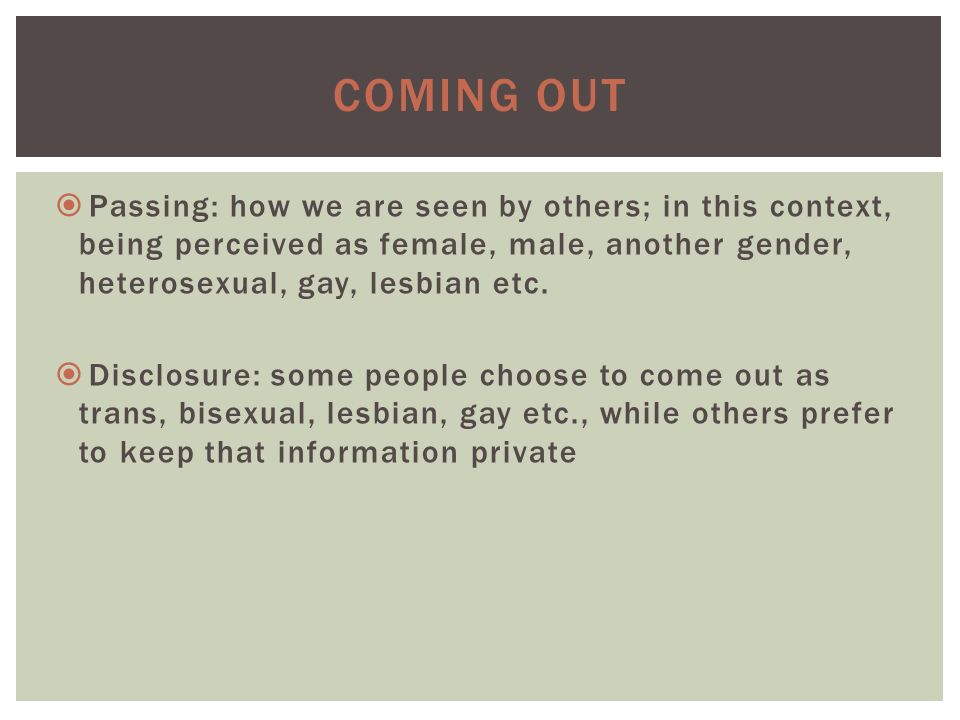 COMING OUT

Passing: how we are seen by others; in this context, being perceived as female, male, another gender, heterosexual, gay, lesbian etc.

Disclosure: some people choose to come out as trans, bisexual, lesbian, gay etc., while others prefer to keep that information private